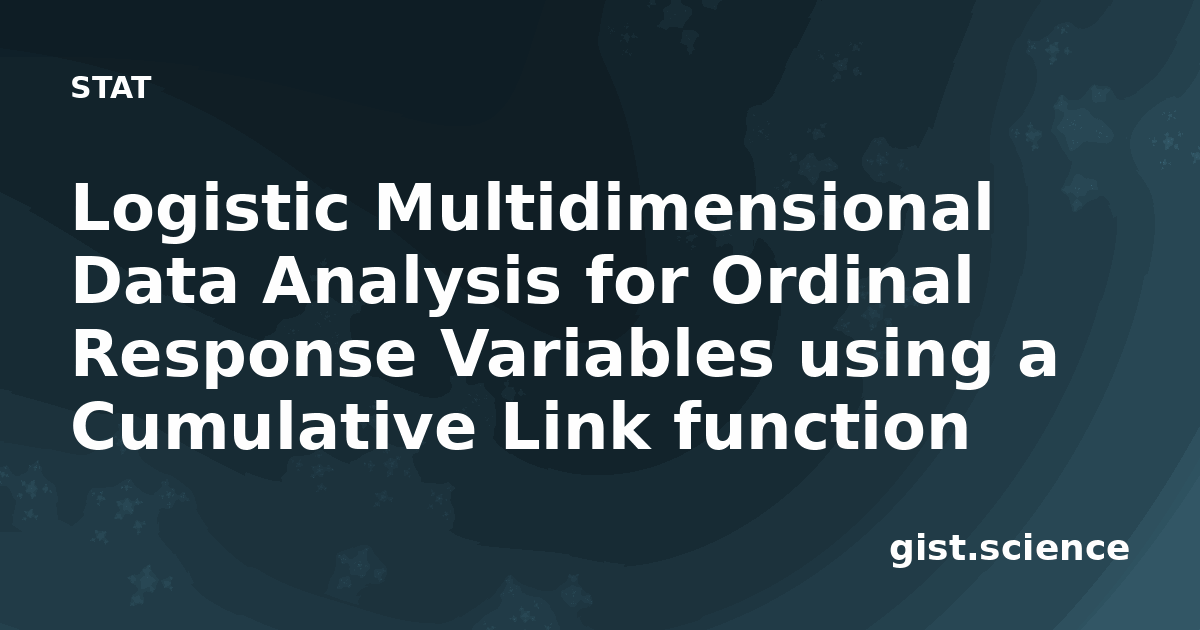 STAT

Logistic Multidimensional Data Analysis for Ordinal Response Variables using a Cumulative Link function

gist.science